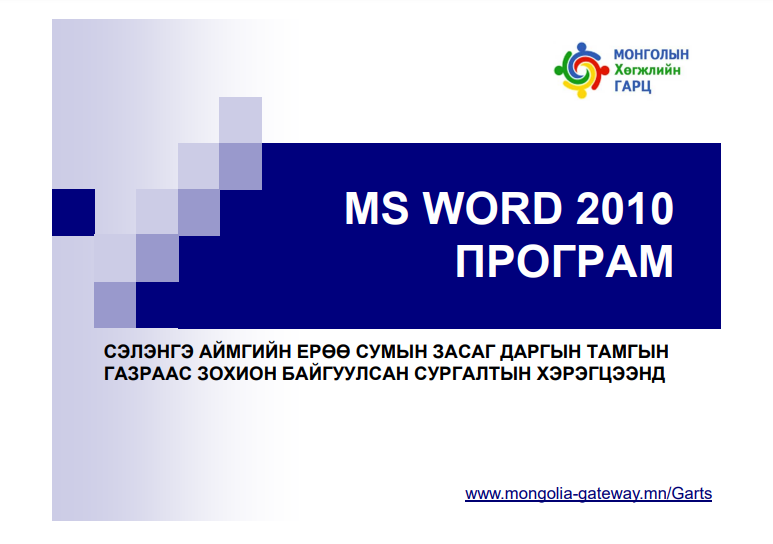 МОНГОЛЫН
Хөгжлийн
ГАРЦ

MS WORD 2010
ПРОГРАМ

СЭЛЭНГЭ АЙМГИЙН ЕРӨӨ СУМЫН ЗАСАГ ДАРГЫН ТАМГЫН ГАЗРААС ЗОХИОН БАЙГУУЛСАН СУРГАЛТЫН ХЭРЭГЦЭЭНД

www.mongolia-gateway.mn/Garts